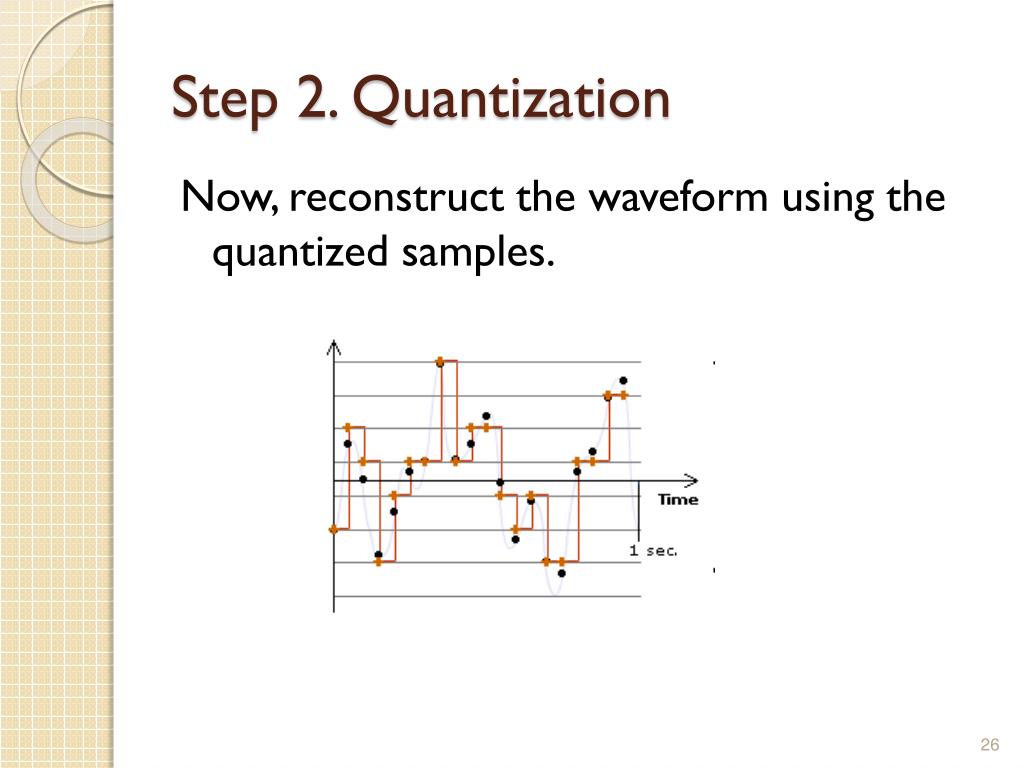 Step 2. Quantization

Now, reconstruct the waveform using the quantized samples.

Time

1 sec.

26